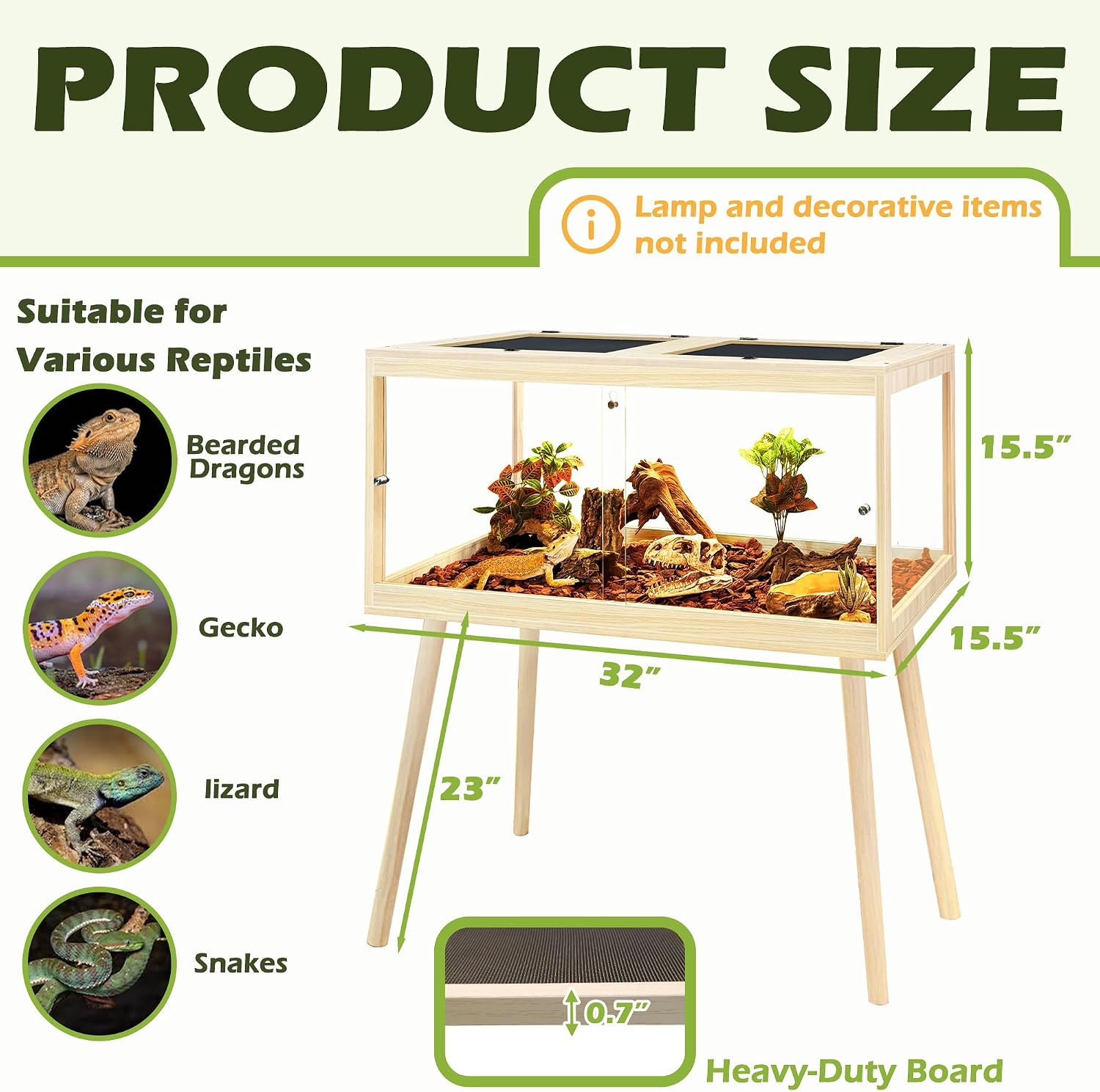 PRODUCT SIZE

Lamp and decorative items not included

Suitable for Various Reptiles

Bearded Dragons

Gecko

lizard

Snakes

15.5”

15.5”

32”

23”

0.7”

Heavy-Duty Board